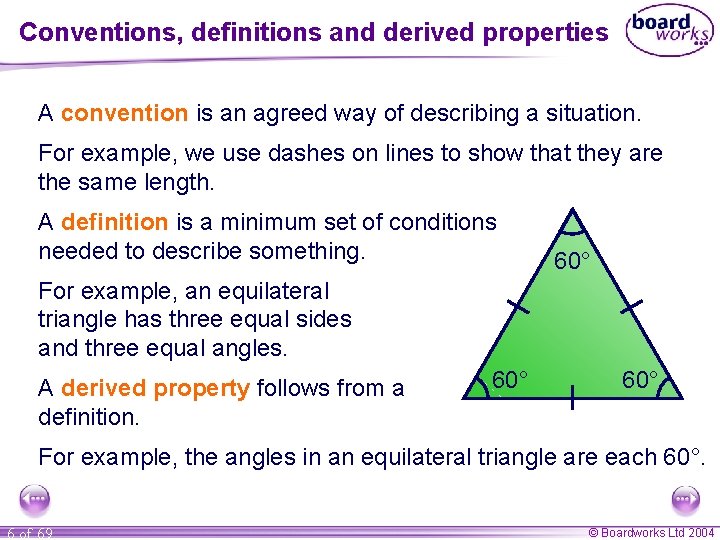 Conventions, definitions and derived properties

board works

A convention is an agreed way of describing a situation.

For example, we use dashes on lines to show that they are the same length.

A definition is a minimum set of conditions needed to describe something.

For example, an equilateral triangle has three equal sides and three equal angles.

A derived property follows from a definition.

For example, the angles in an equilateral triangle are each 60°.

60°

60°

60°

6 of 69

© Boardworks Ltd 2004